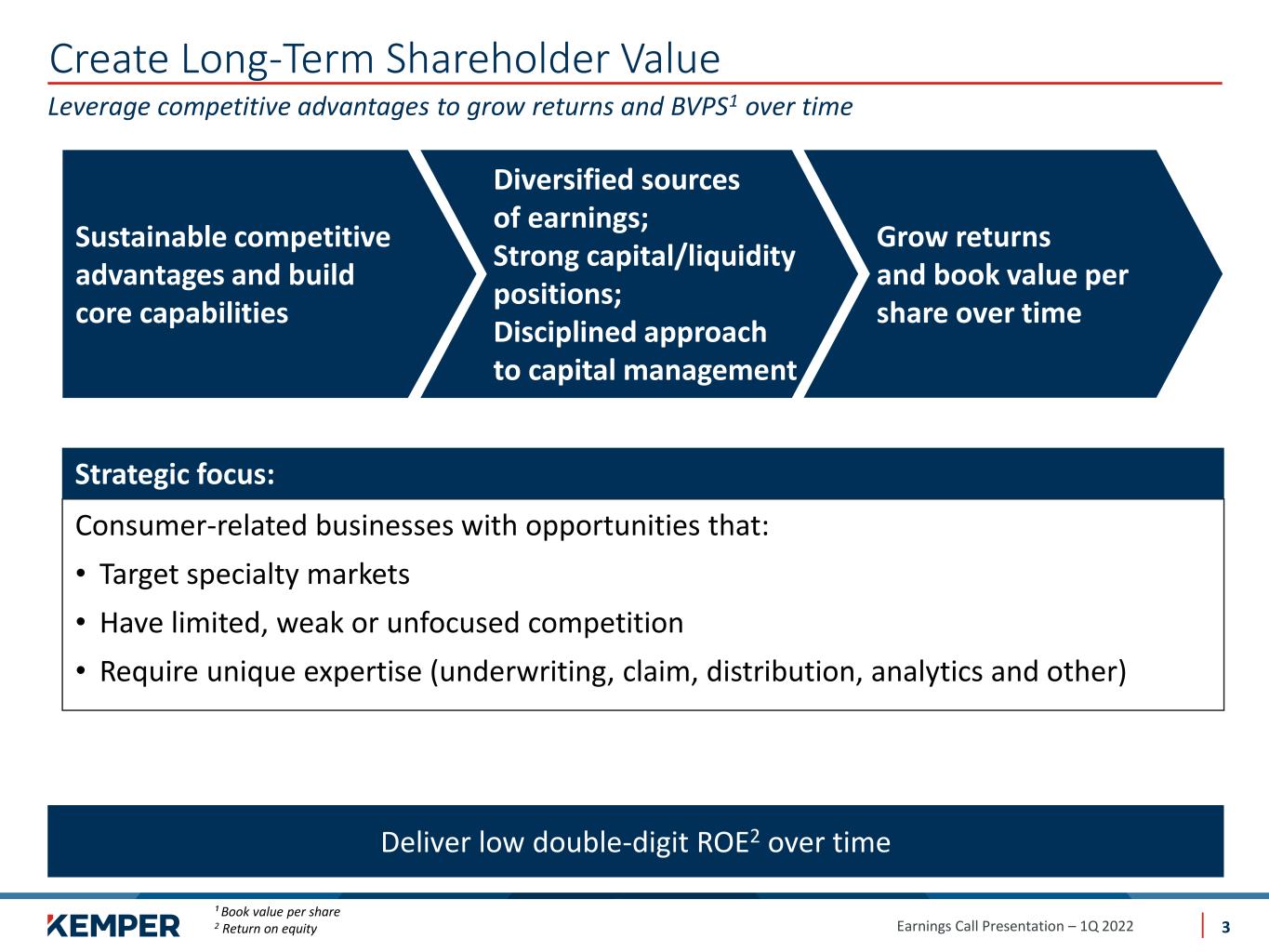 Create Long-Term Shareholder Value

Leverage competitive advantages to grow returns and BVPS$^1$ over time

Sustainable competitive advantages and build core capabilities

Diversified sources of earnings;
Strong capital/liquidity positions;
Disciplined approach to capital management

Grow returns and book value per share over time

Strategic focus:

Consumer-related businesses with opportunities that:

• Target specialty markets
• Have limited, weak or unfocused competition
• Require unique expertise (underwriting, claim, distribution, analytics and other)

Deliver low double-digit ROE$^2$ over time

KEMPER

$^1$ Book value per share
$^2$ Return on equity

Earnings Call Presentation – 1Q 2022

3